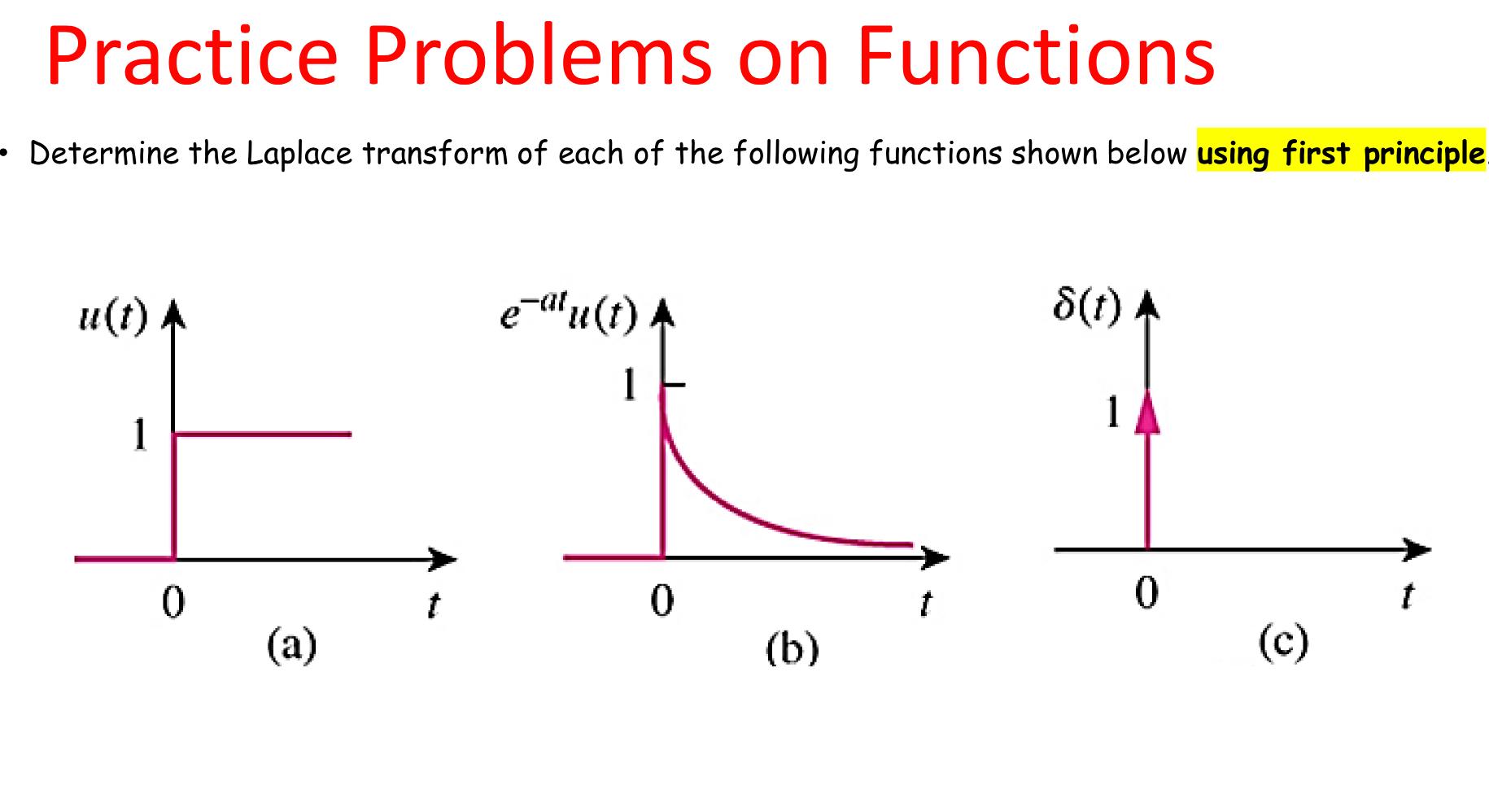 Practice Problems on Functions

• Determine the Laplace transform of each of the following functions shown below using first principle.

$u(t)$
1
0
$t$
(a)

$e^{-at}u(t)$
1
0
$t$
(b)

$\delta(t)$
1
0
$t$
(c)